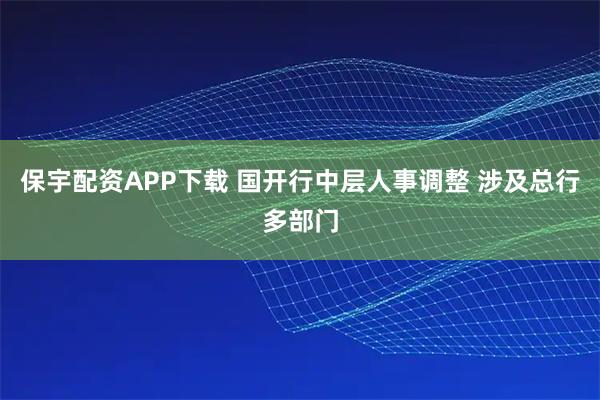 保宇配资APP下载 国开行中层人事调整 涉及总行多部门